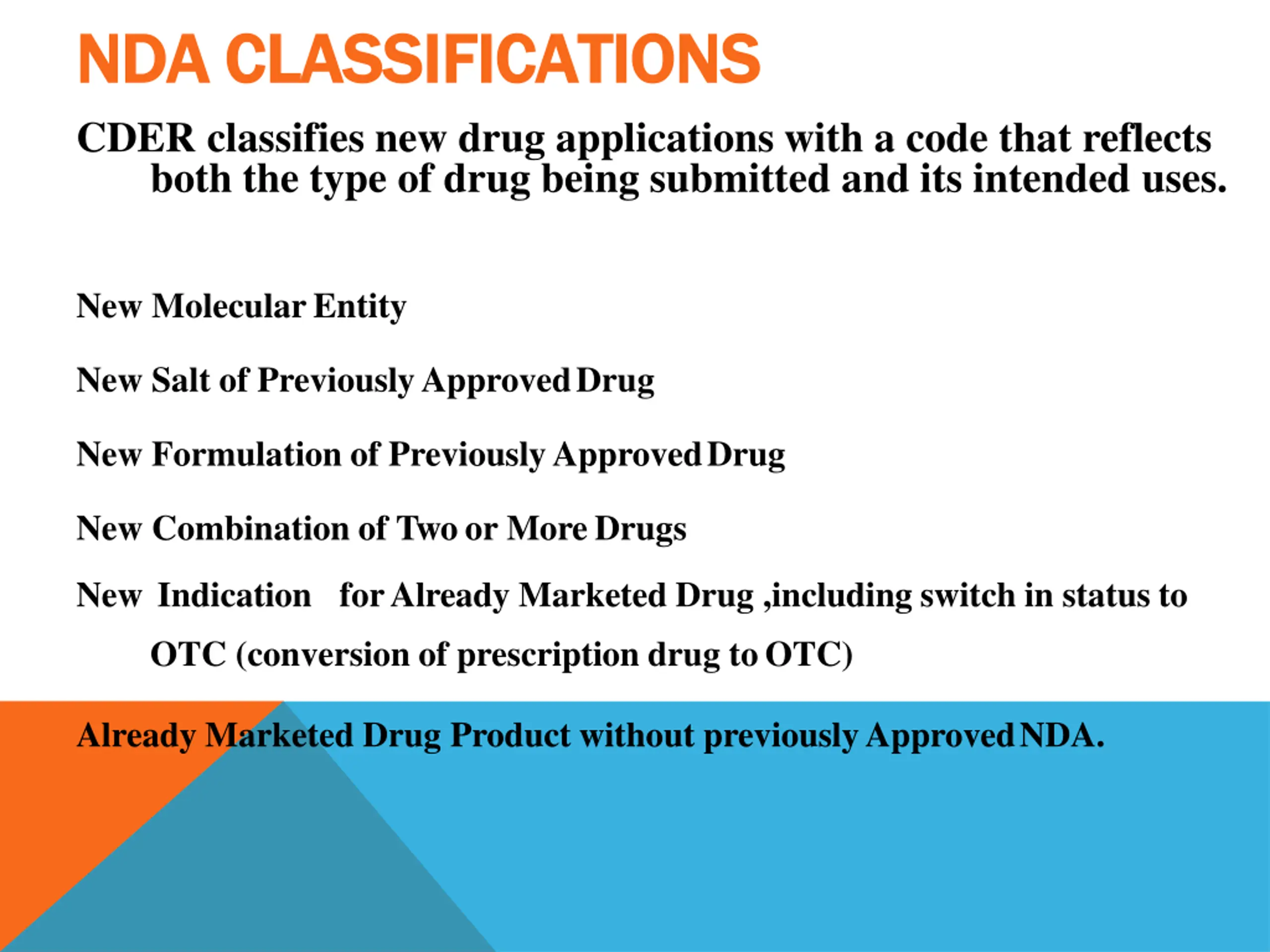 NDA CLASSIFICATIONS

CDER classifies new drug applications with a code that reflects both the type of drug being submitted and its intended uses.

New Molecular Entity

New Salt of Previously Approved Drug

New Formulation of Previously Approved Drug

New Combination of Two or More Drugs

New Indication for Already Marketed Drug ,including switch in status to OTC (conversion of prescription drug to OTC)

Already Marketed Drug Product without previously Approved NDA.